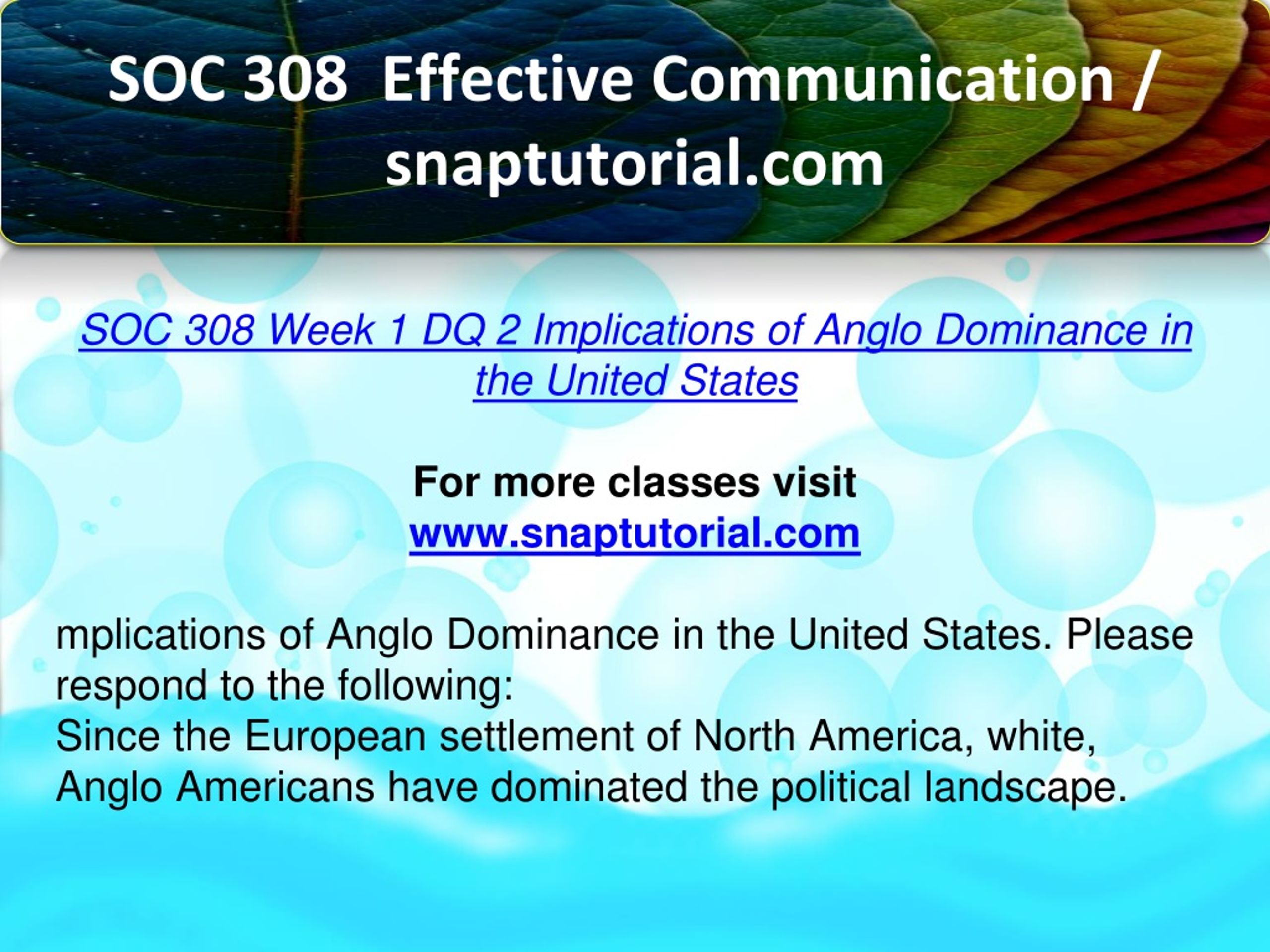 SOC 308 Effective Communication / snaptutorial.com

SOC 308 Week 1 DQ 2 Implications of Anglo Dominance in the United States

For more classes visit
www.snaptutorial.com

mplications of Anglo Dominance in the United States. Please respond to the following:
Since the European settlement of North America, white, Anglo Americans have dominated the political landscape.